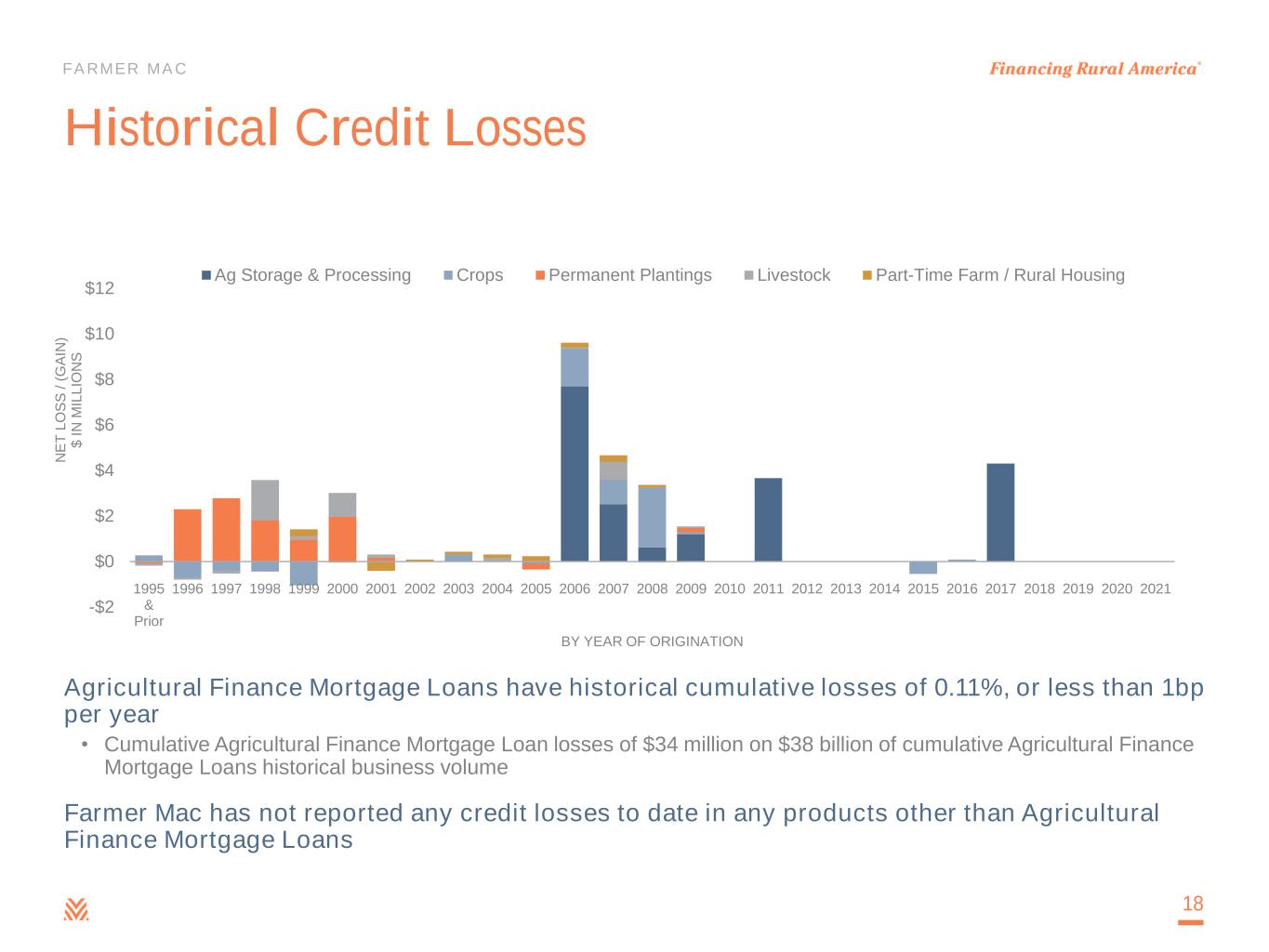 FARMER MAC

Financing Rural America®

Historical Credit Losses

Ag Storage & Processing Crops Permanent Plantings Livestock Part-Time Farm / Rural Housing

NET LOSS / (GAIN)
$ IN MILLIONS

$12
$10
$8
$6
$4
$2
$0
-$2

1995 & Prior 1996 1997 1998 1999 2000 2001 2002 2003 2004 2005 2006 2007 2008 2009 2010 2011 2012 2013 2014 2015 2016 2017 2018 2019 2020 2021

BY YEAR OF ORIGINATION

Agricultural Finance Mortgage Loans have historical cumulative losses of 0.11%, or less than 1bp per year

• Cumulative Agricultural Finance Mortgage Loan losses of $34 million on $38 billion of cumulative Agricultural Finance Mortgage Loans historical business volume

Farmer Mac has not reported any credit losses to date in any products other than Agricultural Finance Mortgage Loans

18